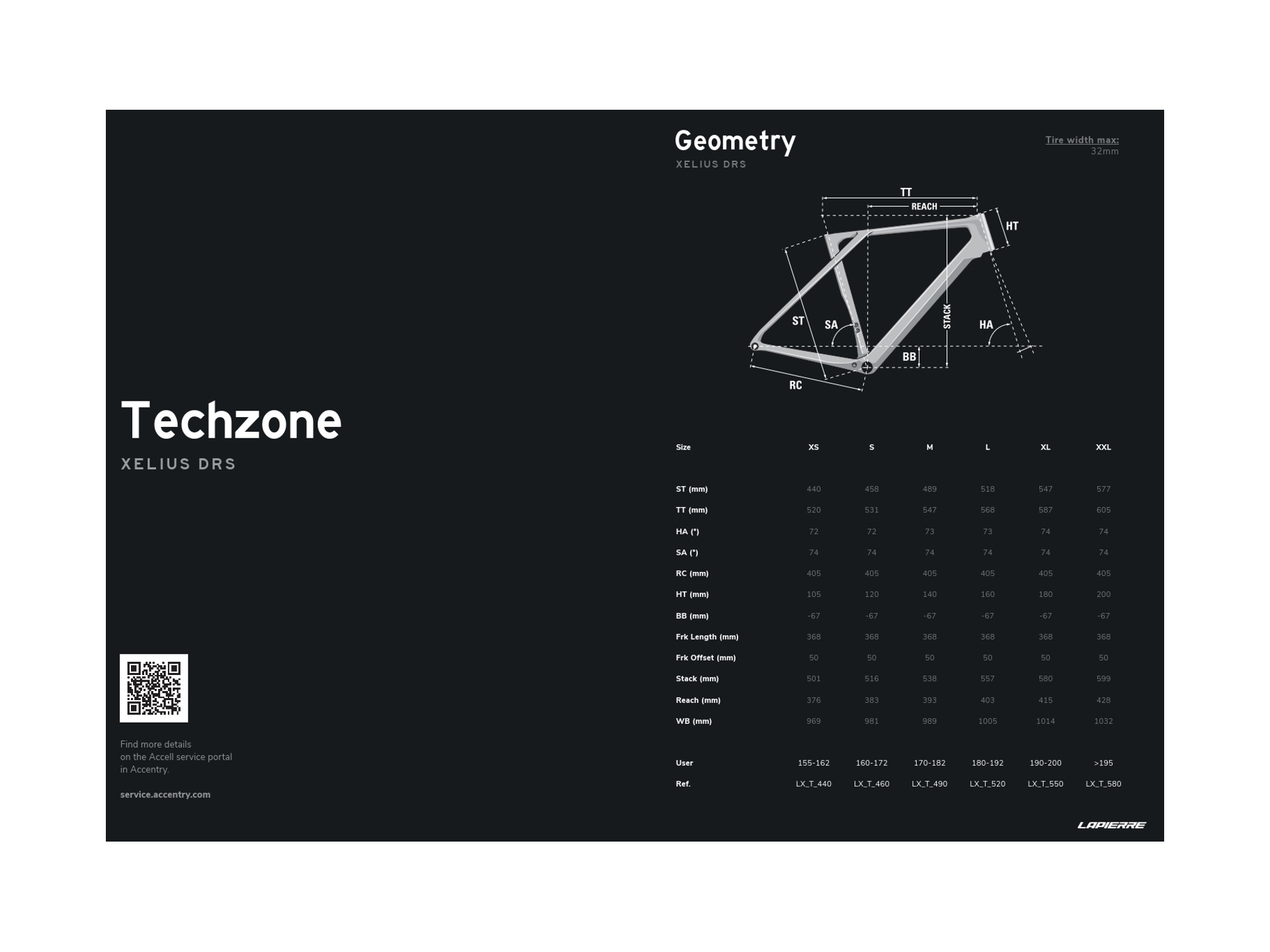 Techzone
XELIUS DRS

Find more details on the Accell service portal in Accentry.

service.accentry.com

Geometry
XELIUS DRS

Tire width max:
32mm

TT
REACH
HT
ST
SA
STACK
HA
BB
RC

| Size | XS | S | M | L | XL | XXL |
|---|---|---|---|---|---|---|
| ST (mm) | 440 | 458 | 489 | 518 | 547 | 577 |
| TT (mm) | 520 | 531 | 547 | 568 | 587 | 605 |
| HA (°) | 72 | 72 | 73 | 73 | 74 | 74 |
| SA (°) | 74 | 74 | 74 | 74 | 74 | 74 |
| RC (mm) | 405 | 405 | 405 | 405 | 405 | 405 |
| HT (mm) | 105 | 120 | 140 | 160 | 180 | 200 |
| BB (mm) | -67 | -67 | -67 | -67 | -67 | -67 |
| Frk Length (mm) | 368 | 368 | 368 | 368 | 368 | 368 |
| Frk Offset (mm) | 50 | 50 | 50 | 50 | 50 | 50 |
| Stack (mm) | 501 | 516 | 538 | 557 | 580 | 599 |
| Reach (mm) | 376 | 383 | 393 | 403 | 415 | 428 |
| WB (mm) | 969 | 981 | 989 | 1005 | 1014 | 1032 |
| User | 155-162 | 160-172 | 170-182 | 180-192 | 190-200 | >195 |
| Ref. | LX_T_440 | LX_T_460 | LX_T_490 | LX_T_520 | LX_T_550 | LX_T_580 |

LAPIERRE